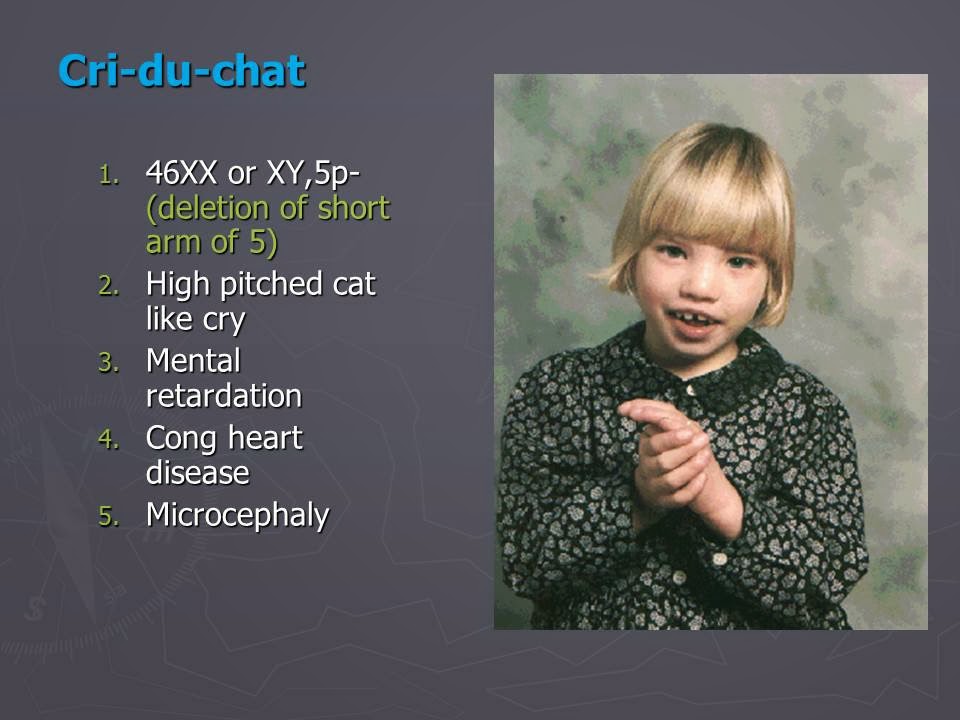 Cri-du-chat

1. 46XX or XY,5p- (deletion of short arm of 5)
2. High pitched cat like cry
3. Mental retardation
4. Cong heart disease
5. Microcephaly